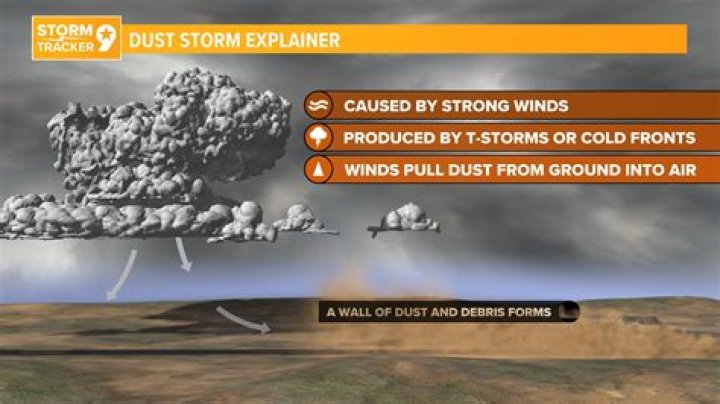 STORM TRACKER 9

DUST STORM EXPLAINER

CAUSED BY STRONG WINDS

PRODUCED BY T-STORMS OR COLD FRONTS

WINDS PULL DUST FROM GROUND INTO AIR

A WALL OF DUST AND DEBRIS FORMS